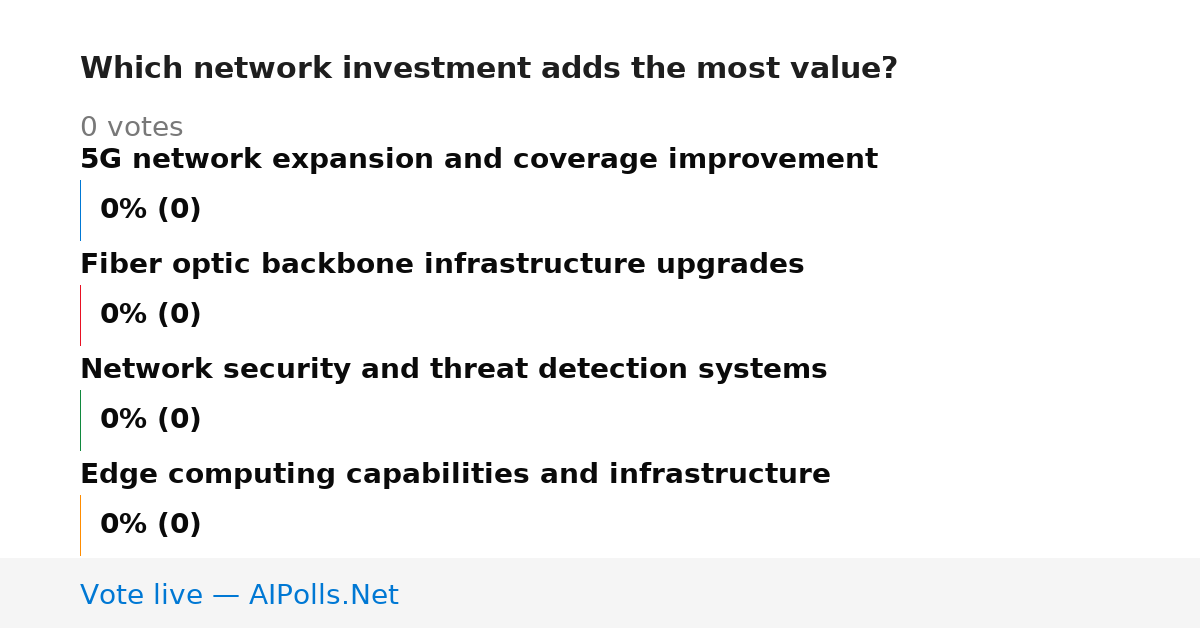 Which network investment adds the most value?

0 votes

5G network expansion and coverage improvement

0% (0)

Fiber optic backbone infrastructure upgrades

0% (0)

Network security and threat detection systems

0% (0)

Edge computing capabilities and infrastructure

0% (0)

Vote live — AIPolls.Net